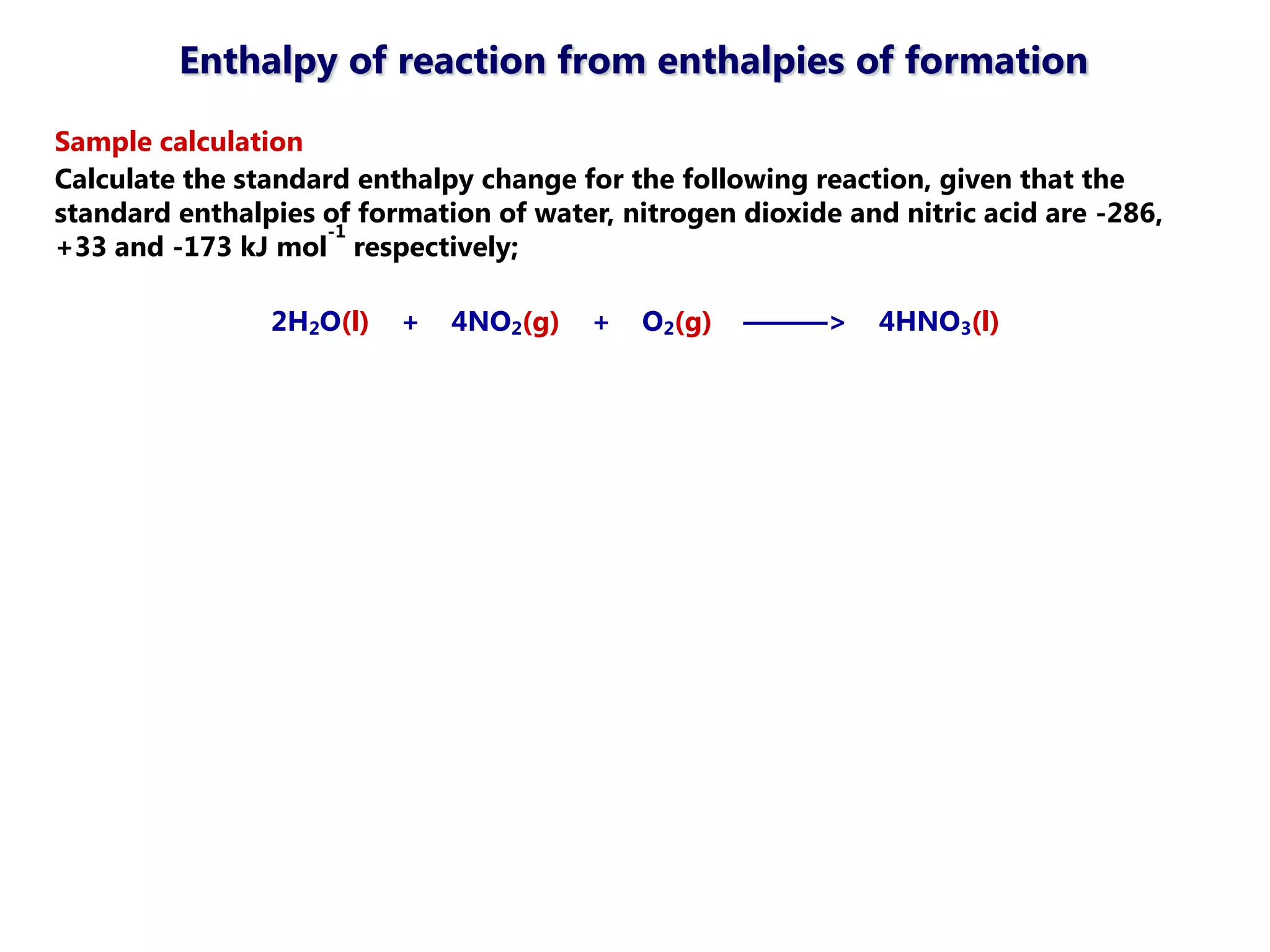 Enthalpy of reaction from enthalpies of formation

Sample calculation

Calculate the standard enthalpy change for the following reaction, given that the standard enthalpies of formation of water, nitrogen dioxide and nitric acid are -286, +33 and -173 kJ mol$^{-1}$ respectively;

$2H_2O(l) + 4NO_2(g) + O_2(g) \longrightarrow 4HNO_3(l)$